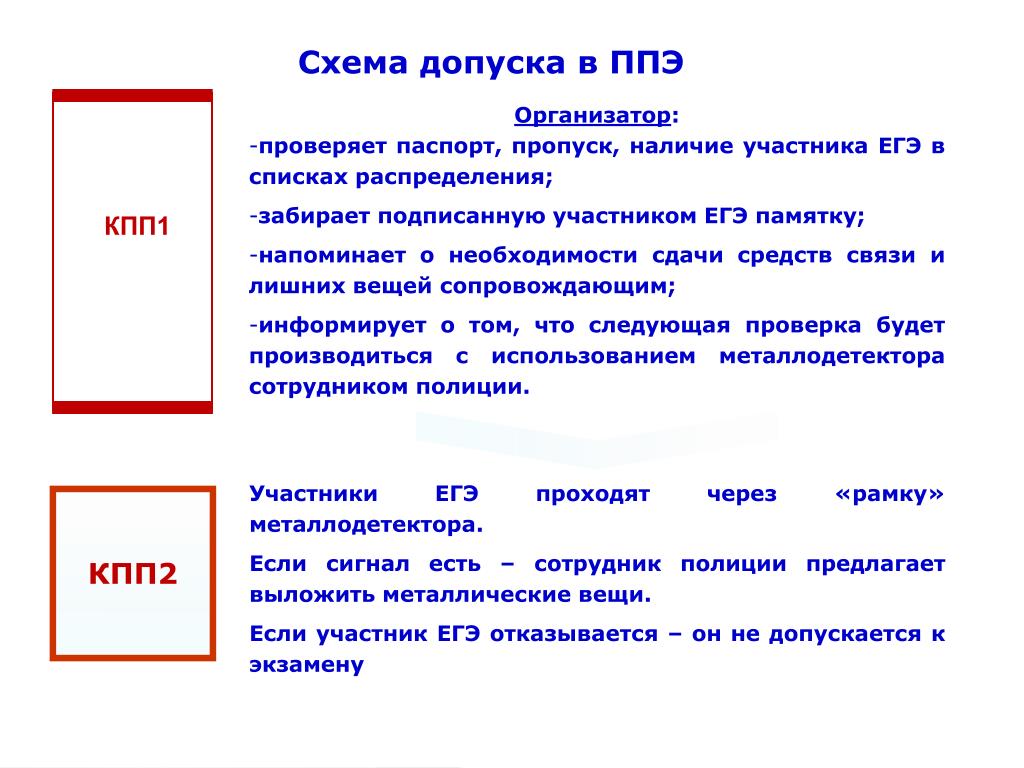 Схема допуска в ППЭ

КПП1

Организатор:

-проверяет паспорт, пропуск, наличие участника ЕГЭ в списках распределения;

-забирает подписанную участником ЕГЭ памятку;

-напоминает о необходимости сдачи средств связи и лишних вещей сопровождающим;

-информирует о том, что следующая проверка будет производиться с использованием металлодетектора сотрудником полиции.

КПП2

Участники ЕГЭ проходят через «рамку» металлодетектора.

Если сигнал есть – сотрудник полиции предлагает выложить металлические вещи.

Если участник ЕГЭ отказывается – он не допускается к экзамену